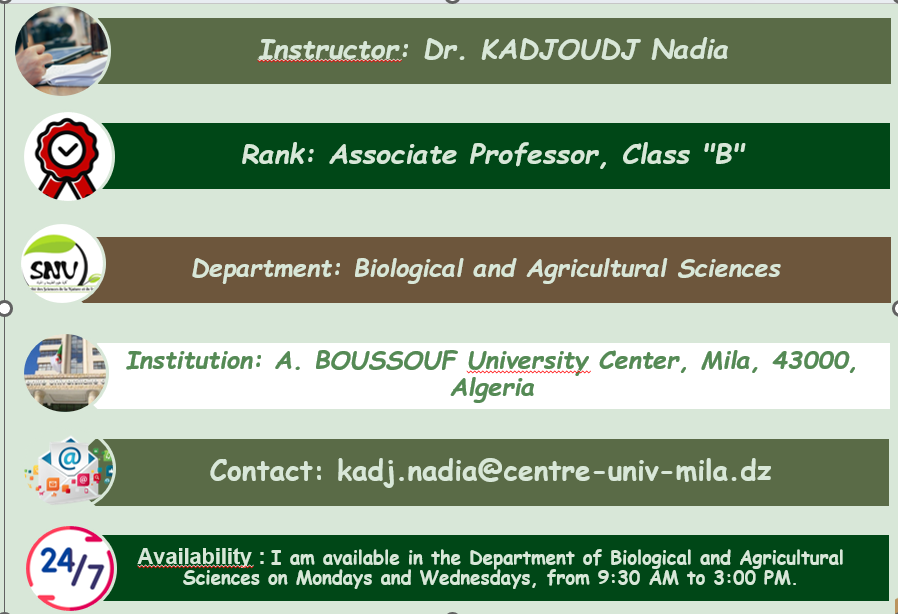 Instructor: Dr. KADJOUDJ Nadia

Rank: Associate Professor, Class "B"

SNV

Department: Biological and Agricultural Sciences

Institution: A. BOUSSOUF University Center, Mila, 43000, Algeria

Contact: kadj.nadia@centre-univ-mila.dz

24/7

Availability : I am available in the Department of Biological and Agricultural Sciences on Mondays and Wednesdays, from 9:30 AM to 3:00 PM.